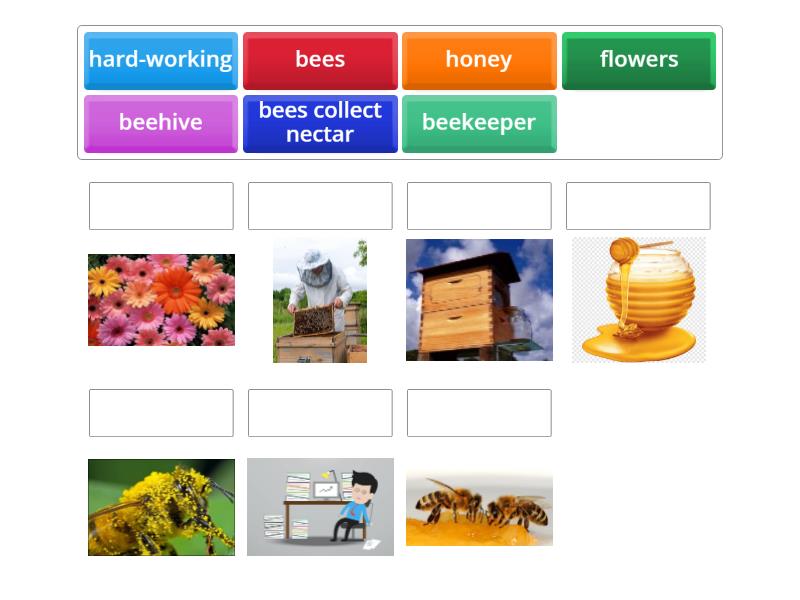 hard-working
bees
honey
flowers
beehive
bees collect nectar
beekeeper